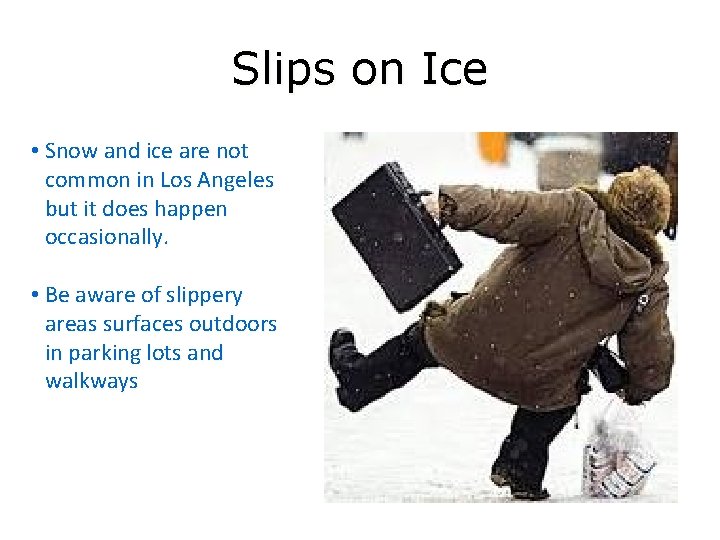 Slips on Ice

• Snow and ice are not common in Los Angeles but it does happen occasionally.

• Be aware of slippery areas surfaces outdoors in parking lots and walkways